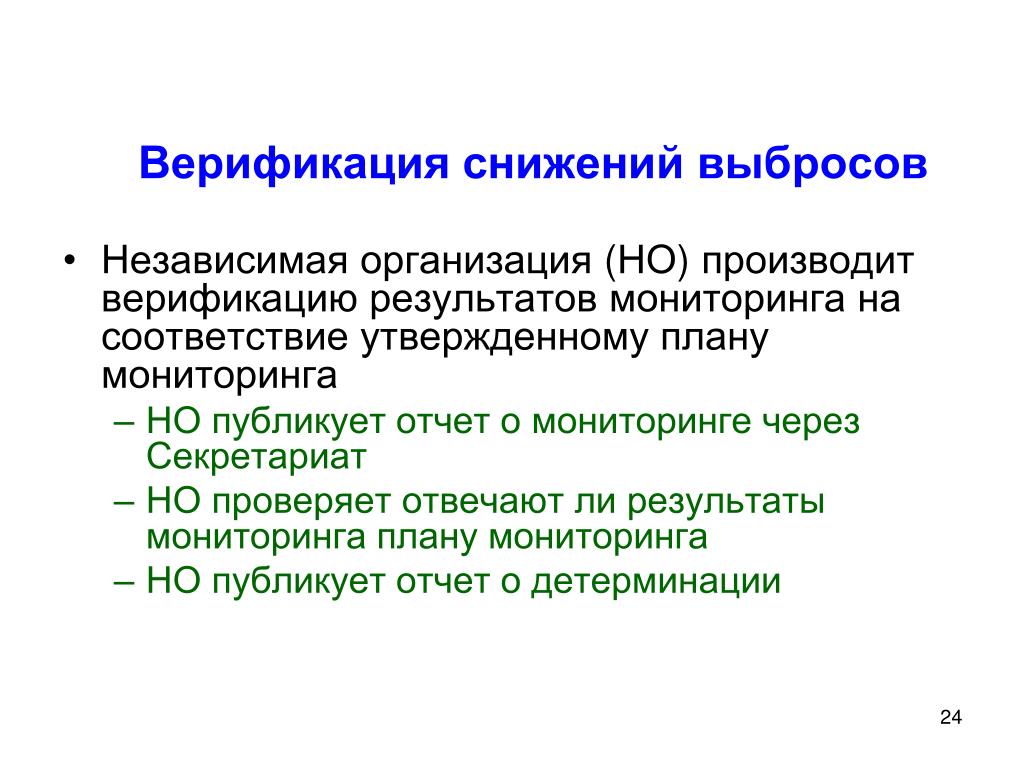 Верификация снижений выбросов

• Независимая организация (НО) производит верификацию результатов мониторинга на соответствие утвержденному плану мониторинга
– НО публикует отчет о мониторинге через Секретариат
– НО проверяет отвечают ли результаты мониторинга плану мониторинга
– НО публикует отчет о детерминации

24